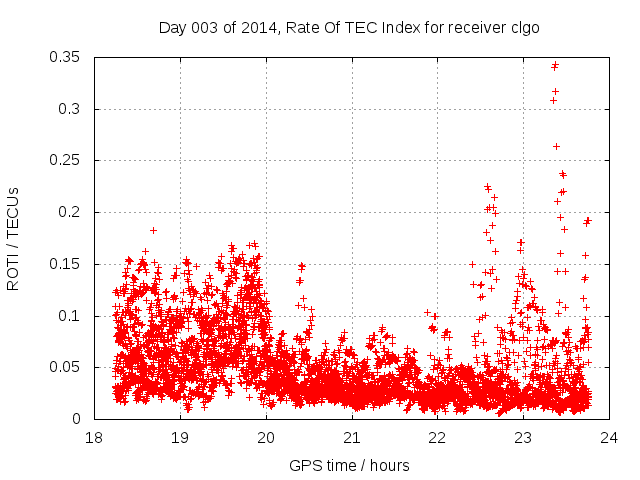 Day 003 of 2014, Rate Of TEC Index for receiver clgo

ROTI / TECUs

0.35
0.3
0.25
0.2
0.15
0.1
0.05
0

18
19
20
21
22
23
24

GPS time / hours